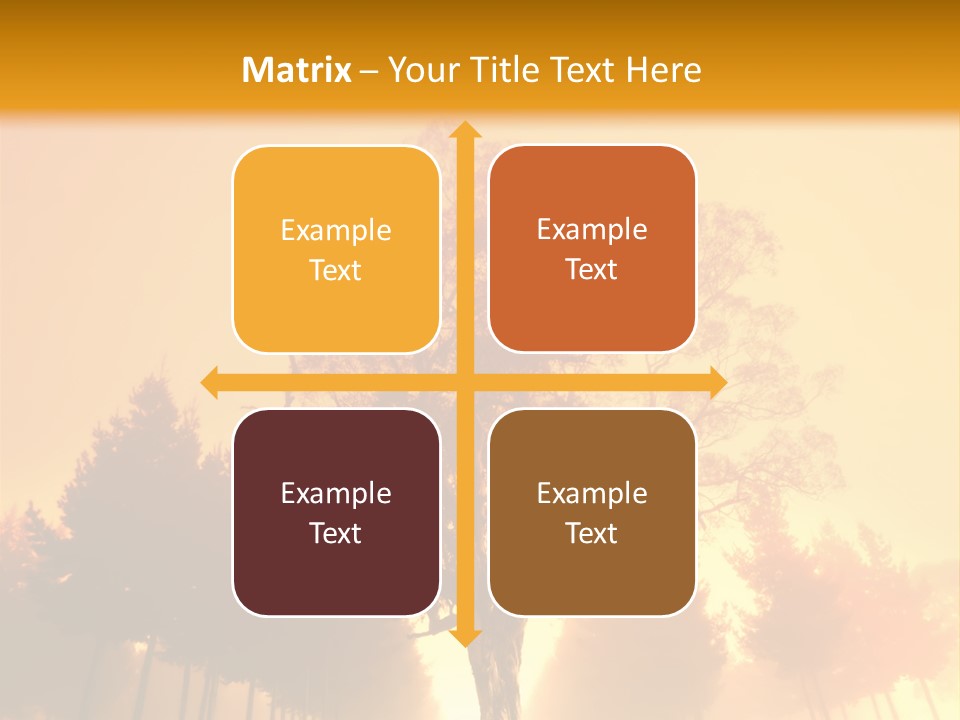 Matrix – Your Title Text Here

Example Text

Example Text

Example Text

Example Text